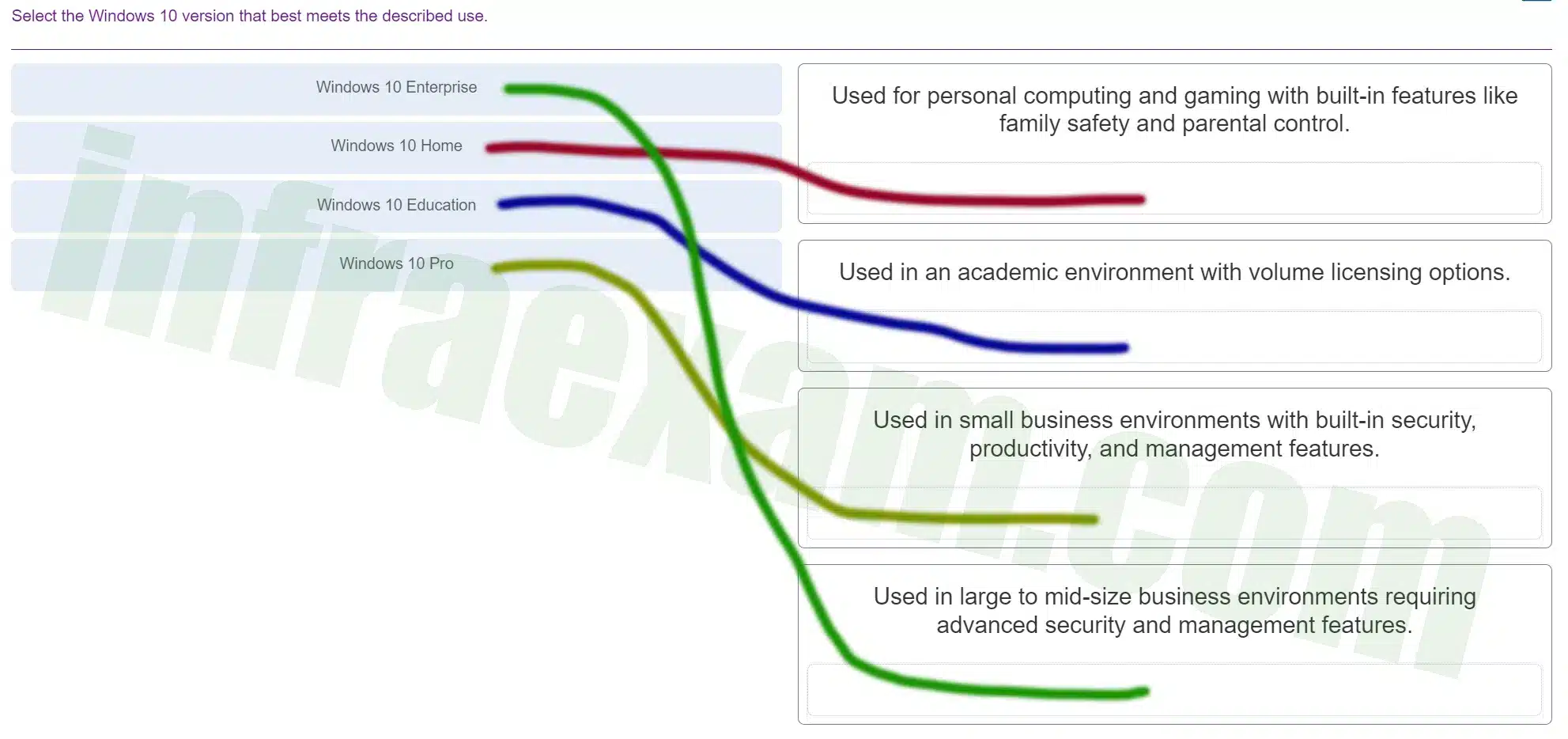 Select the Windows 10 version that best meets the described use.

Windows 10 Enterprise

Windows 10 Home

Windows 10 Education

Windows 10 Pro

Used for personal computing and gaming with built-in features like family safety and parental control.

Used in an academic environment with volume licensing options.

Used in small business environments with built-in security, productivity, and management features.

Used in large to mid-size business environments requiring advanced security and management features.

infraexam.com